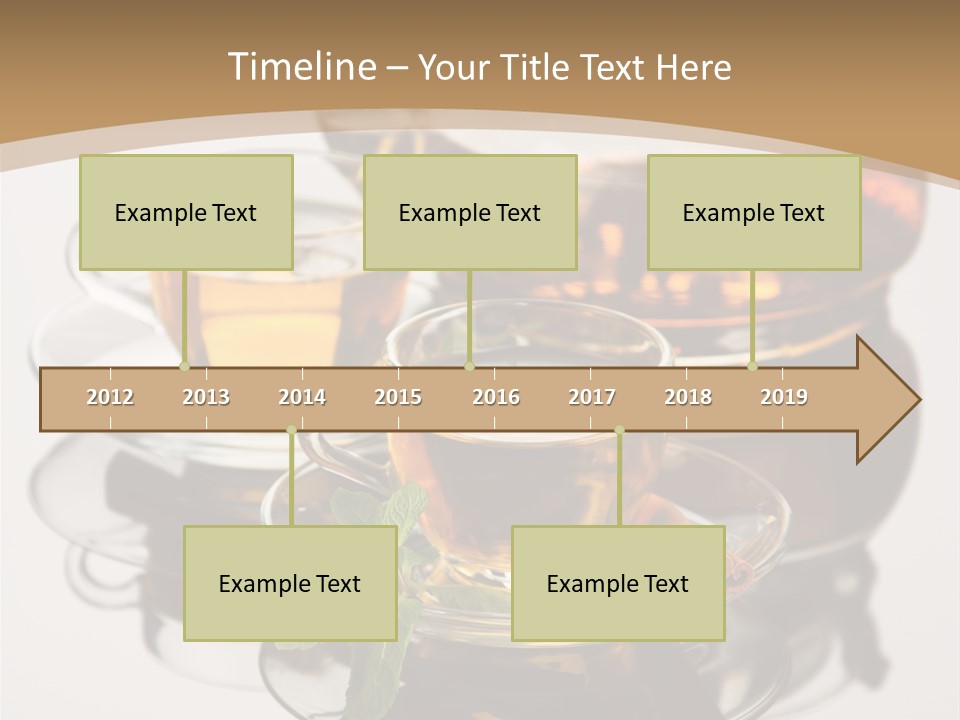 Timeline – Your Title Text Here

Example Text

Example Text

Example Text

2012 2013 2014 2015 2016 2017 2018 2019

Example Text

Example Text